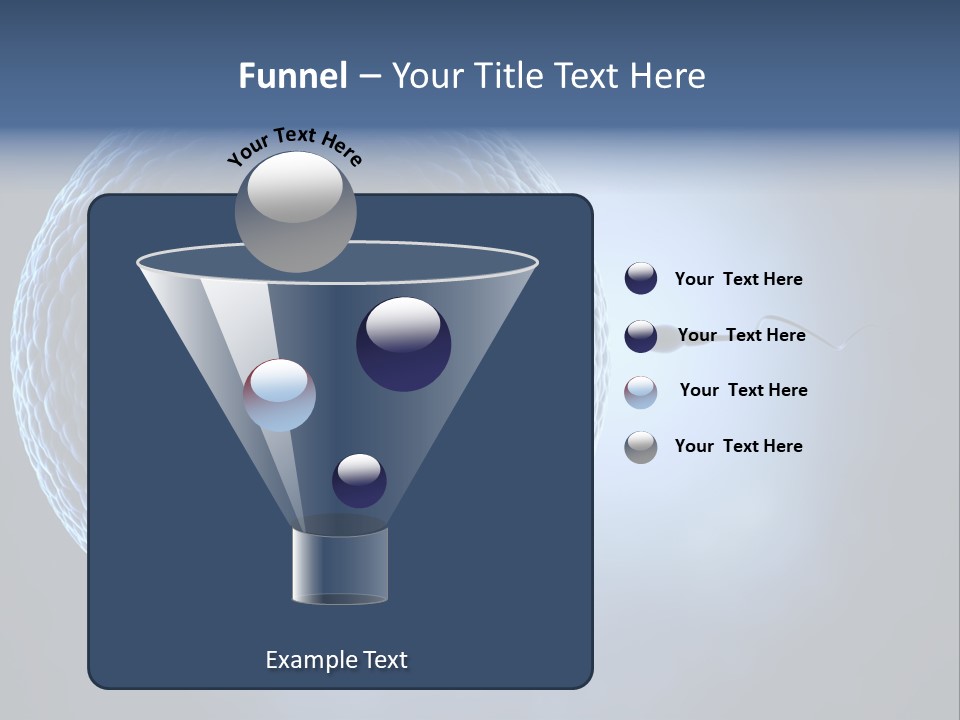 Funnel – Your Title Text Here

Your Text Here

Your  Text Here

Your  Text Here

Your  Text Here

Your  Text Here

Example Text